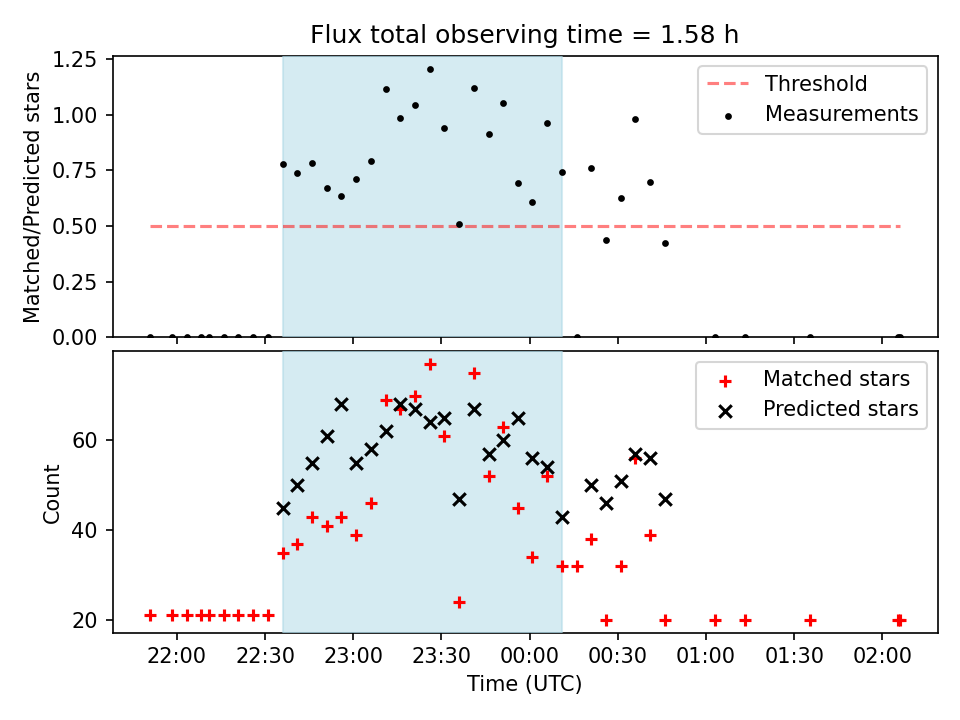 Flux total observing time = 1.58 h

Matched/Predicted stars

1.25
1.00
0.75
0.50
0.25
0.00

Threshold
Measurements

Count

60
40
20

Matched stars
Predicted stars

22:00 22:30 23:00 23:30 00:00 00:30 01:00 01:30 02:00

Time (UTC)